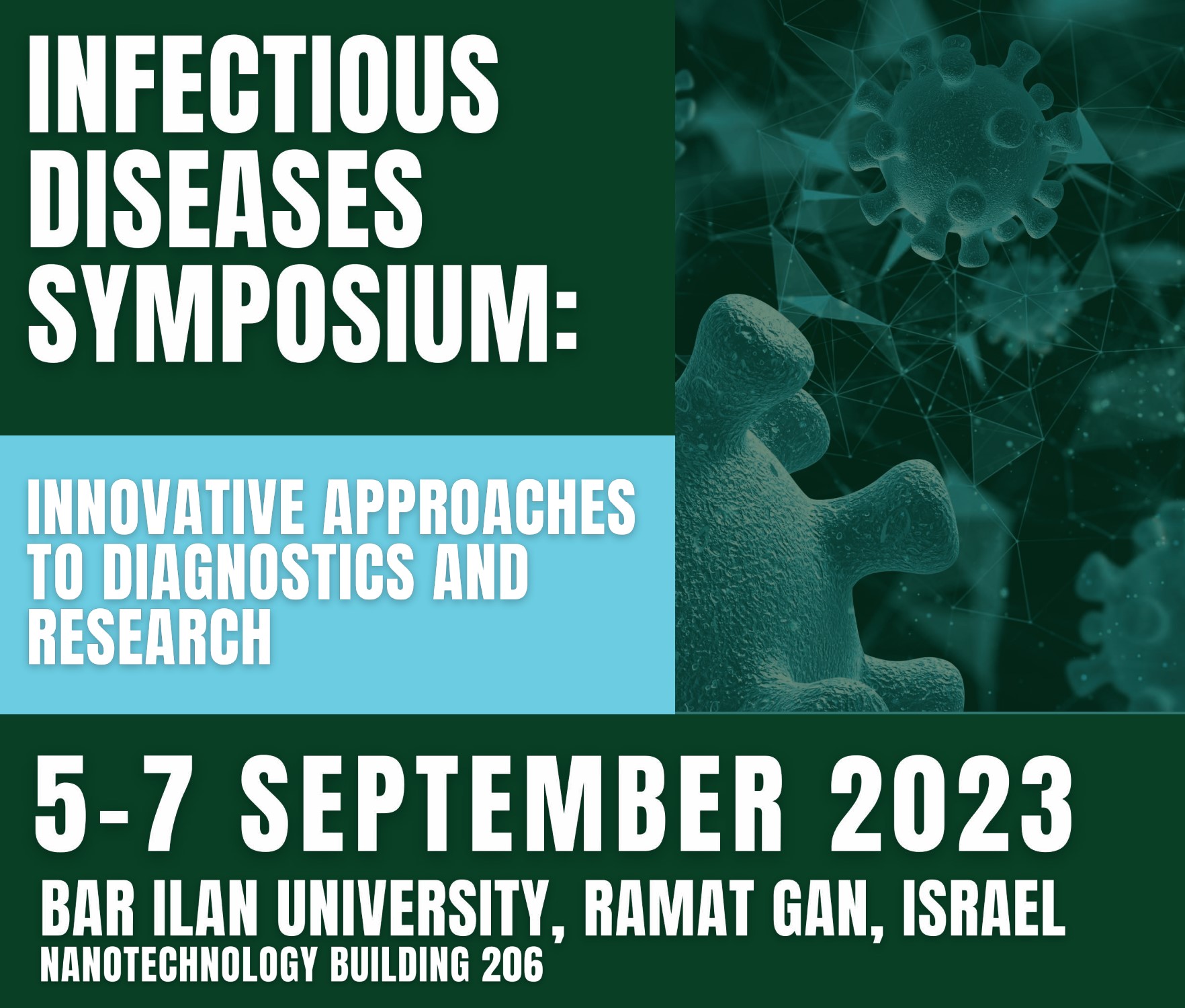 INFECTIOUS DISEASES SYMPOSIUM:

INNOVATIVE APPROACHES TO DIAGNOSTICS AND RESEARCH

5-7 SEPTEMBER 2023

BAR ILAN UNIVERSITY, RAMAT GAN, ISRAEL

NANOTECHNOLOGY BUILDING 206